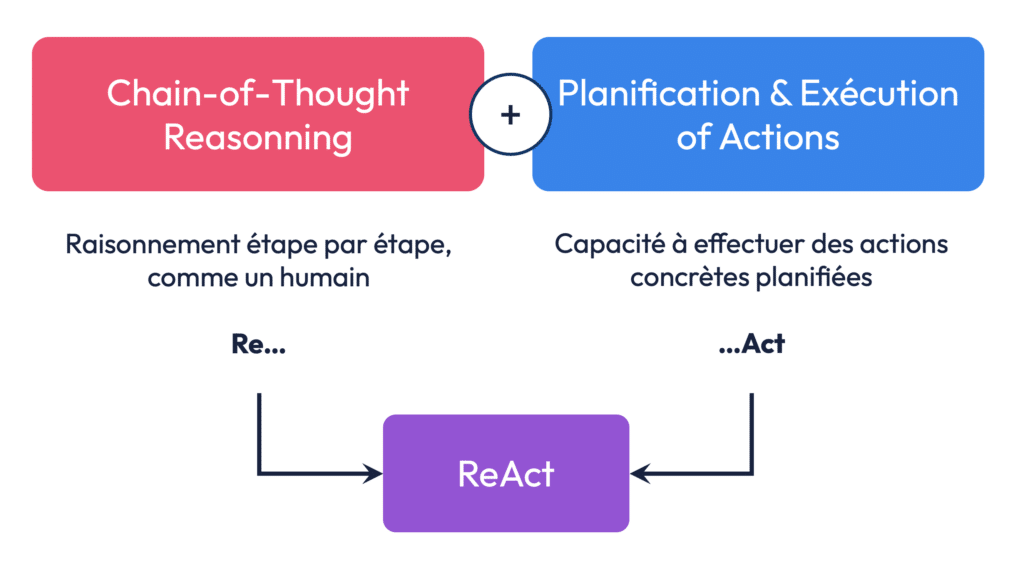 Chain-of-Thought Reasonning

+

Planification & Exécution of Actions

Raisonnement étape par étape, comme un humain

Capacité à effectuer des actions concrètes planifiées

Re...

...Act

ReAct